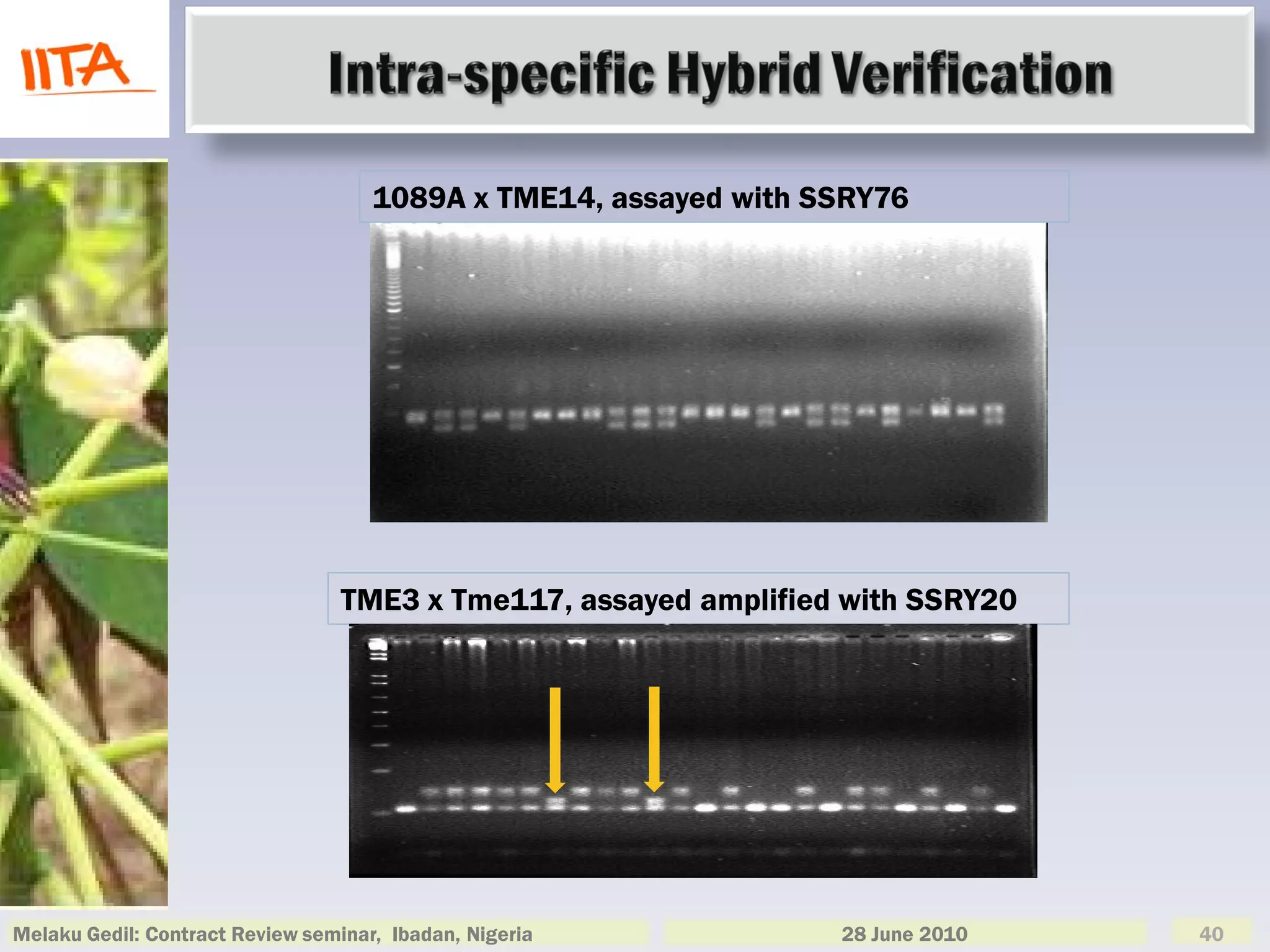 IITA

Intra-specific Hybrid Verification

1089A x TME14, assayed with SSRY76

TME3 x Tme117, assayed amplified with SSRY20

Melaku Gedil: Contract Review seminar, Ibadan, Nigeria

28 June 2010

40